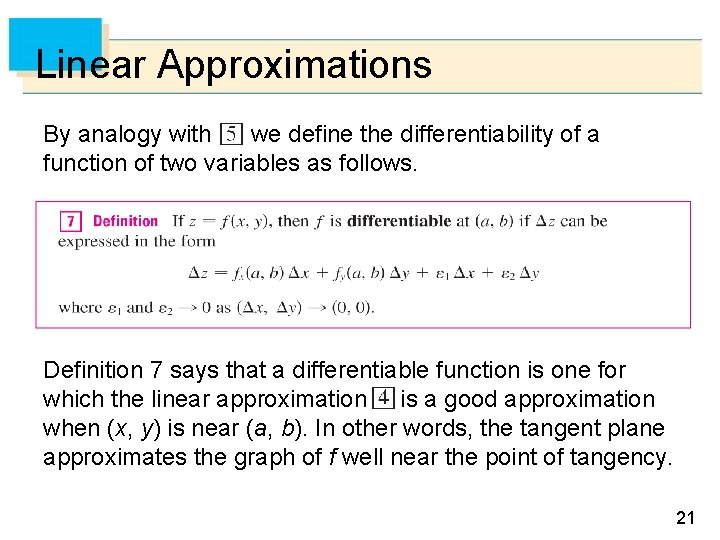 Linear Approximations

By analogy with 5 we define the differentiability of a function of two variables as follows.

7 Definition If $z = f(x, y)$, then $f$ is differentiable at $(a, b)$ if $\Delta z$ can be expressed in the form

$\Delta z = f_x(a, b)\,\Delta x + f_y(a, b)\,\Delta y + \varepsilon_1\,\Delta x + \varepsilon_2\,\Delta y$

where $\varepsilon_1$ and $\varepsilon_2 \to 0$ as $(\Delta x, \Delta y) \to (0, 0)$.

Definition 7 says that a differentiable function is one for which the linear approximation 4 is a good approximation when $(x, y)$ is near $(a, b)$. In other words, the tangent plane approximates the graph of $f$ well near the point of tangency.

21